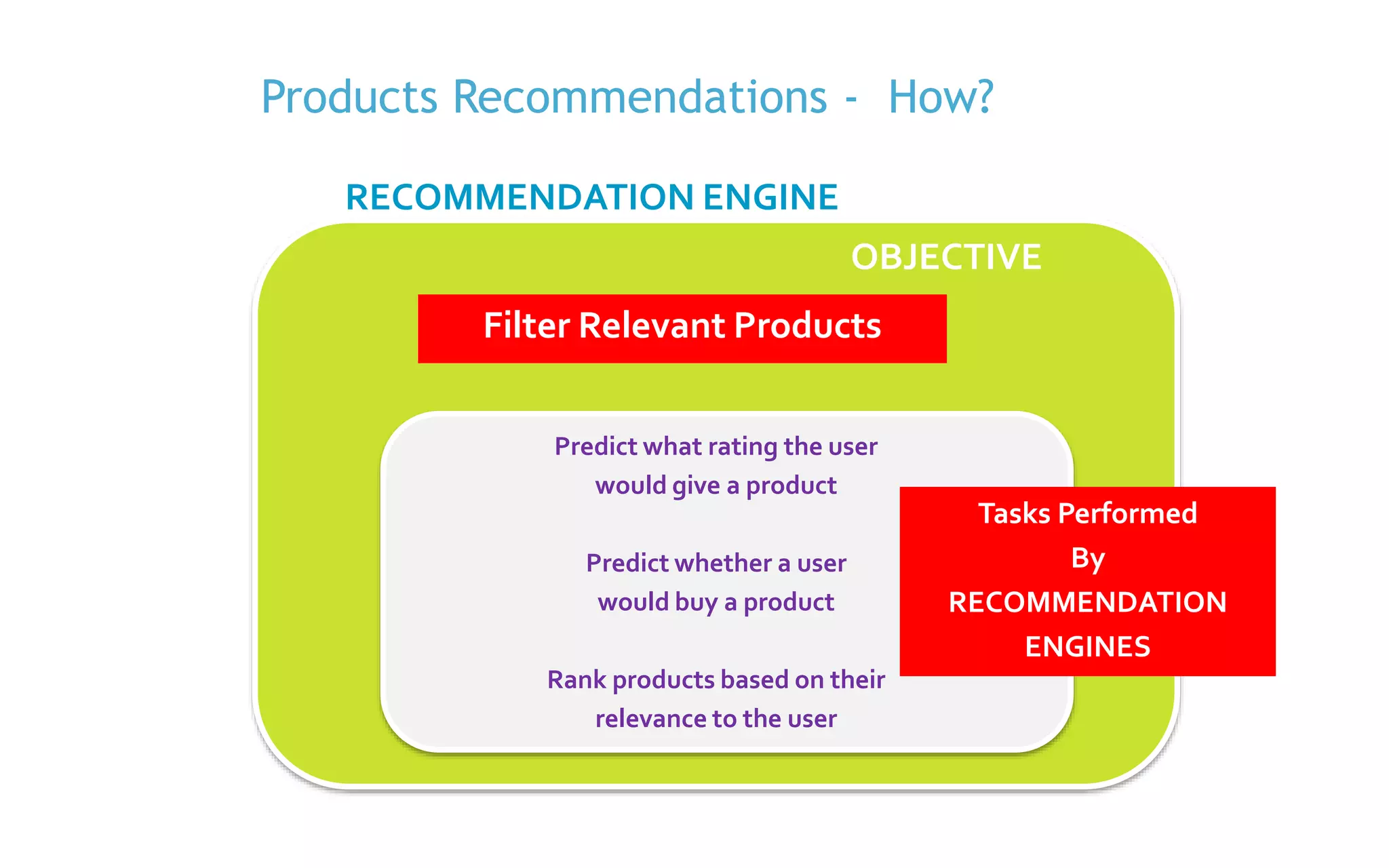 Products Recommendations - How?

RECOMMENDATION ENGINE

OBJECTIVE

Filter Relevant Products

Predict what rating the user would give a product

Predict whether a user would buy a product

Rank products based on their relevance to the user

Tasks Performed By RECOMMENDATION ENGINES